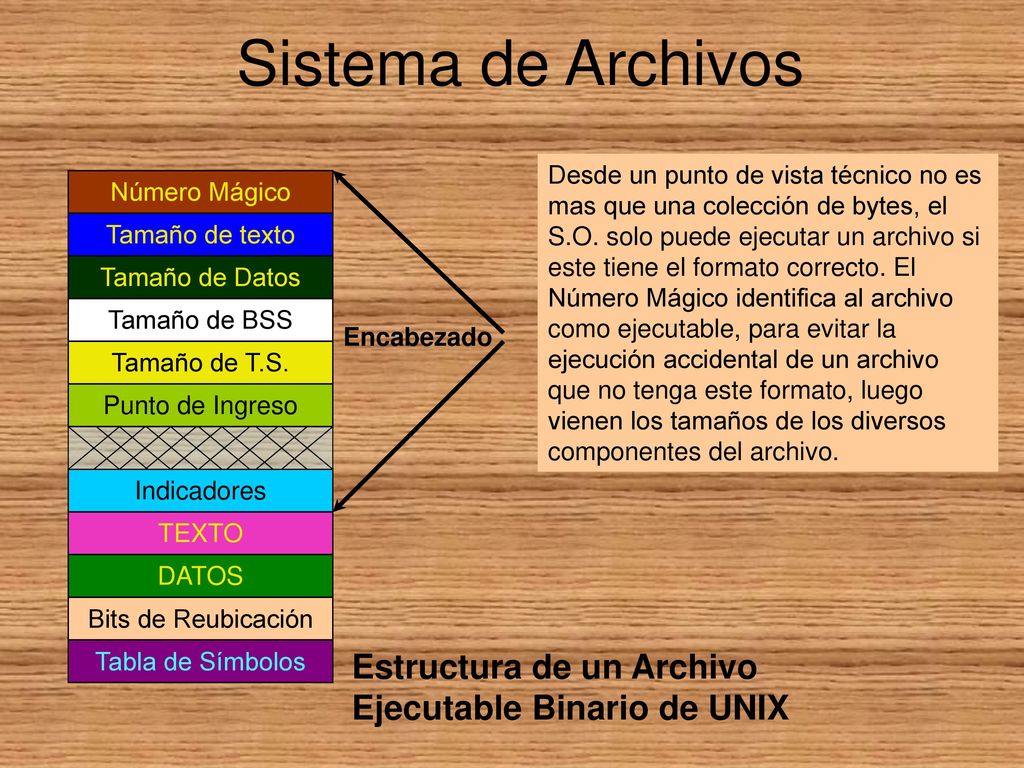 Sistema de Archivos

Número Mágico
Tamaño de texto
Tamaño de Datos
Tamaño de BSS
Tamaño de T.S.
Punto de Ingreso
Indicadores
TEXTO
DATOS
Bits de Reubicación
Tabla de Símbolos

Encabezado

Desde un punto de vista técnico no es mas que una colección de bytes, el S.O. solo puede ejecutar un archivo si este tiene el formato correcto. El Número Mágico identifica al archivo como ejecutable, para evitar la ejecución accidental de un archivo que no tenga este formato, luego vienen los tamaños de los diversos componentes del archivo.

Estructura de un Archivo Ejecutable Binario de UNIX